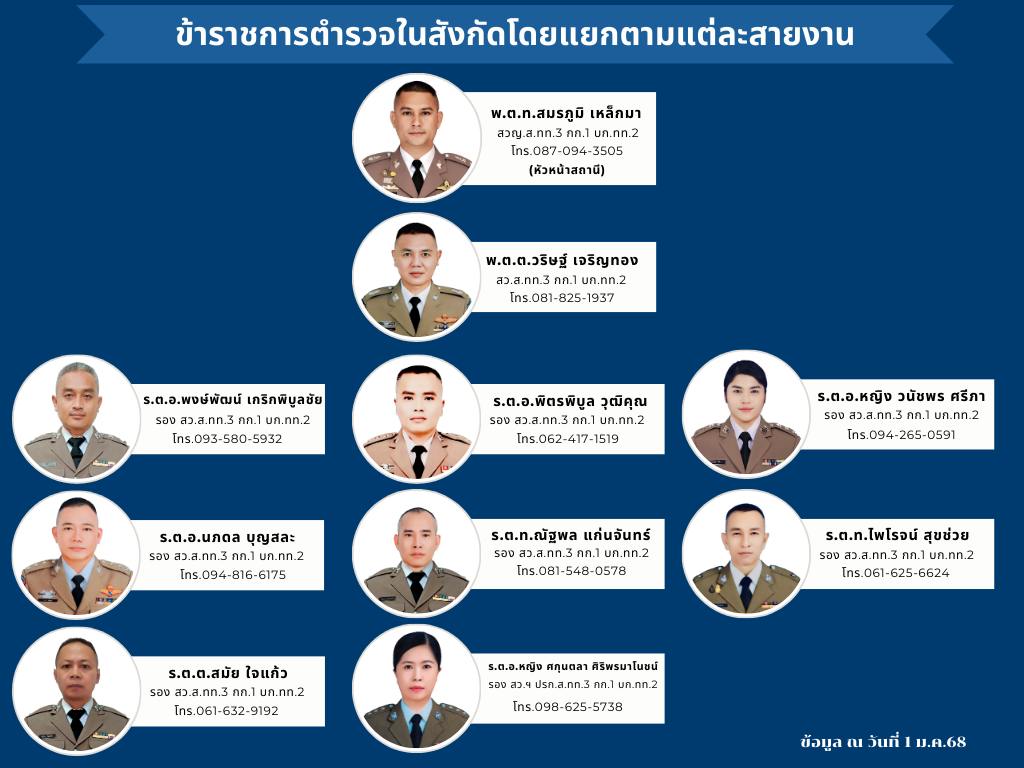 ข้าราชการตำรวจในสังกัดโดยแยกตามแต่ละสายงาน

พ.ต.ท.สมรภูมิ เหล็กมา
สวญ.ส.ทท.3 กก.1 บก.ทท.2
โทร.087-094-3505
(หัวหน้าสถานี)

พ.ต.ต.วริษฐ์ เจริญทอง
สว.ส.ทท.3 กก.1 บก.ทท.2
โทร.081-825-1937

ร.ต.อ.พงษ์พัฒน์ เกริกพิบูลชัย
รอง สว.ส.ทท.3 กก.1 บก.ทท.2
โทร.093-580-5932

ร.ต.อ.พิตรพิบูล วุฒิคุณ
รอง สว.ส.ทท.3 กก.1 บก.ทท.2
โทร.062-417-1519

ร.ต.อ.หญิง วนัชพร ศรีภา
รอง สว.ส.ทท.3 กก.1 บก.ทท.2
โทร.094-265-0591

ร.ต.อ.นภดล บุญสละ
รอง สว.ส.ทท.3 กก.1 บก.ทท.2
โทร.094-816-6175

ร.ต.ท.ณัฐพล แก่นจันทร์
รอง สว.ส.ทท.3 กก.1 บก.ทท.2
โทร.081-548-0578

ร.ต.ท.ไพโรจน์ สุขช่วย
รอง สว.ส.ทท.3 กก.1 บก.ทท.2
โทร.061-625-6624

ร.ต.ต.สมัย ใจแก้ว
รอง สว.ส.ทท.3 กก.1 บก.ทท.2
โทร.061-632-9192

ร.ต.อ.หญิง ศกุนตลา ศิริพรมาโนชน์
รอง สว.ฯ ปรก.ส.ทท.3 กก.1 บก.ทท.2
โทร.098-625-5738

ข้อมูล ณ วันที่ 1 ม.ค.68